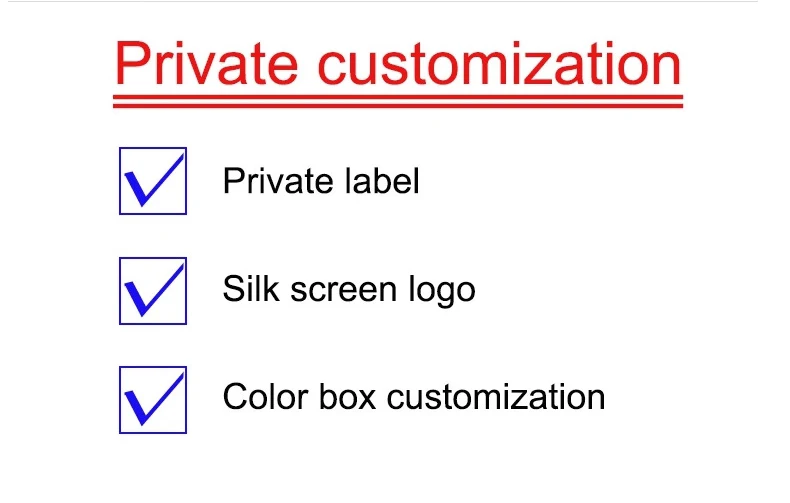 Private customization

Private label

Silk screen logo

Color box customization